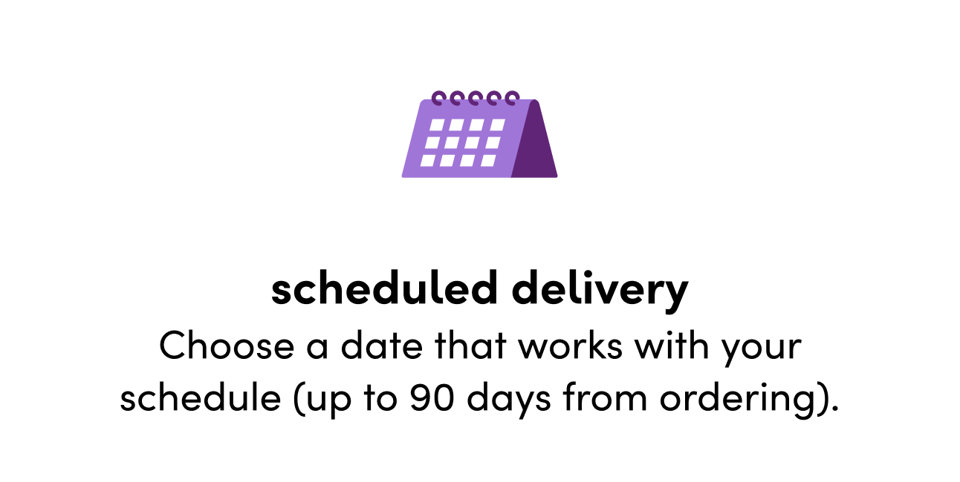 scheduled delivery

Choose a date that works with your schedule (up to 90 days from ordering).